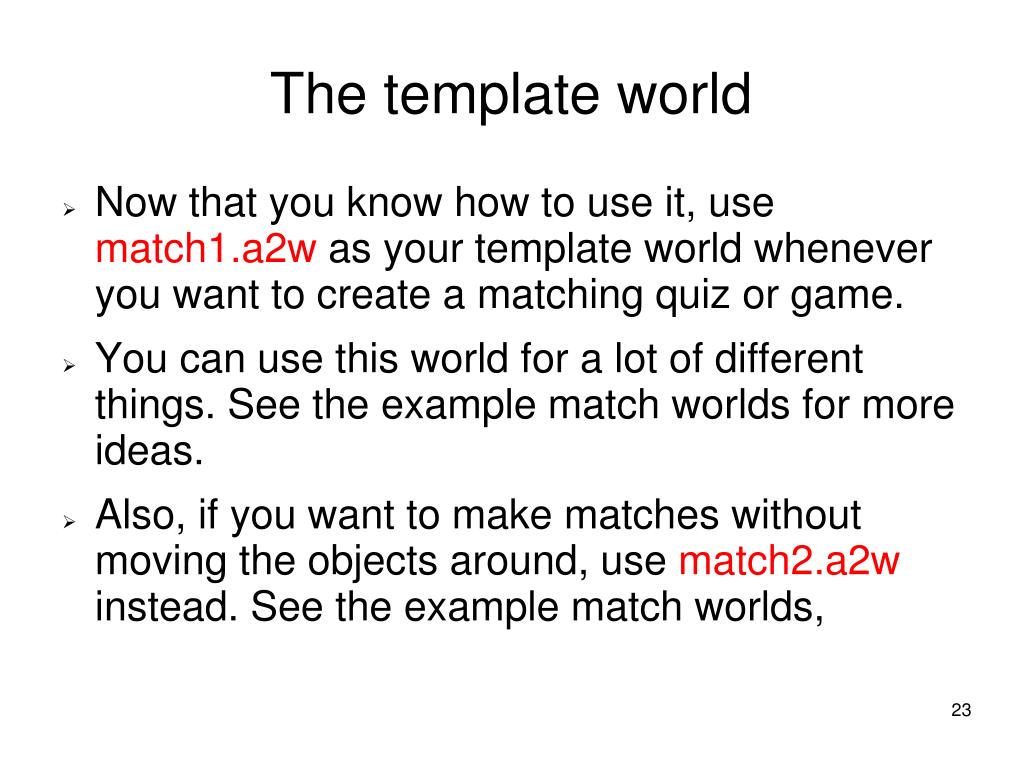 The template world

➢ Now that you know how to use it, use match1.a2w as your template world whenever you want to create a matching quiz or game.

➢ You can use this world for a lot of different things. See the example match worlds for more ideas.

➢ Also, if you want to make matches without moving the objects around, use match2.a2w instead. See the example match worlds,

23